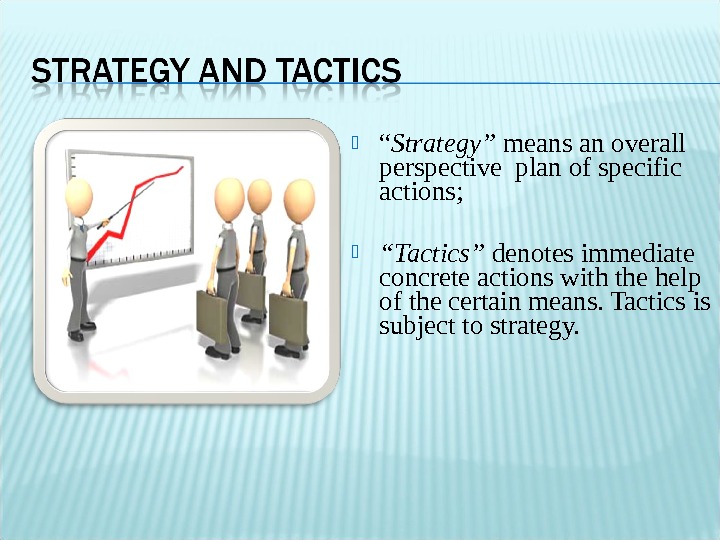 STRATEGY AND TACTICS

“Strategy” means an overall perspective plan of specific actions;

“Tactics” denotes immediate concrete actions with the help of the certain means. Tactics is subject to strategy.